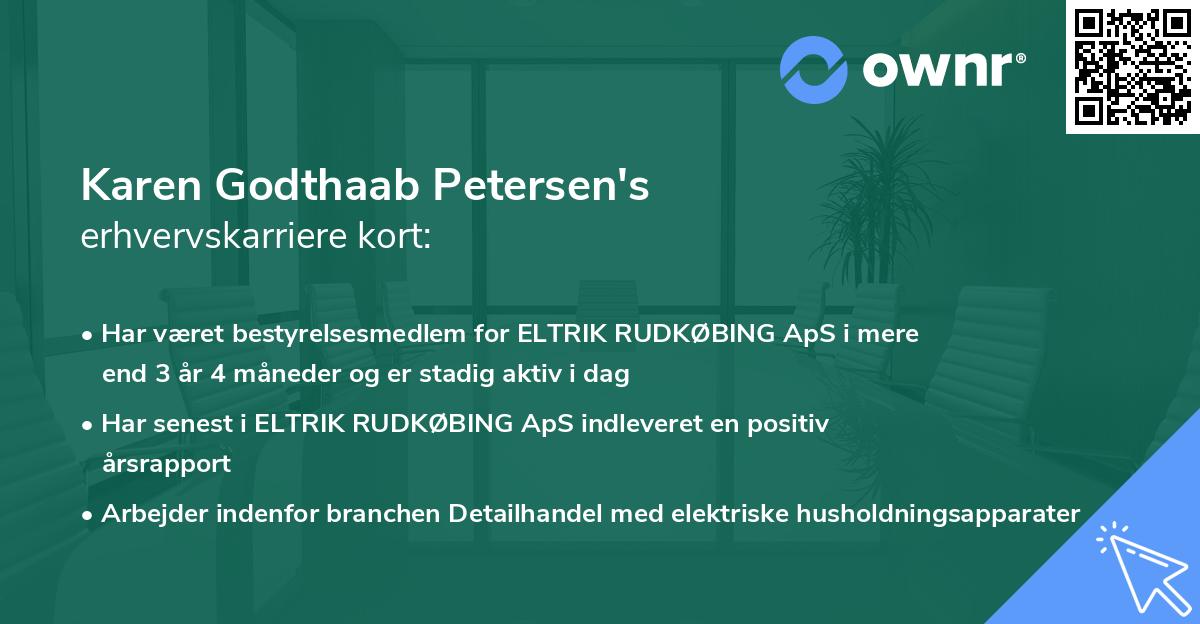 ownr®

Karen Godthaab Petersen's
erhvervskarriere kort:

• Har været bestyrelsesmedlem for ELTRIK RUDKØBING ApS i mere end 3 år 4 måneder og er stadig aktiv i dag

• Har senest i ELTRIK RUDKØBING ApS indleveret en positiv årsrapport

• Arbejder indenfor branchen Detailhandel med elektriske husholdningsapparater